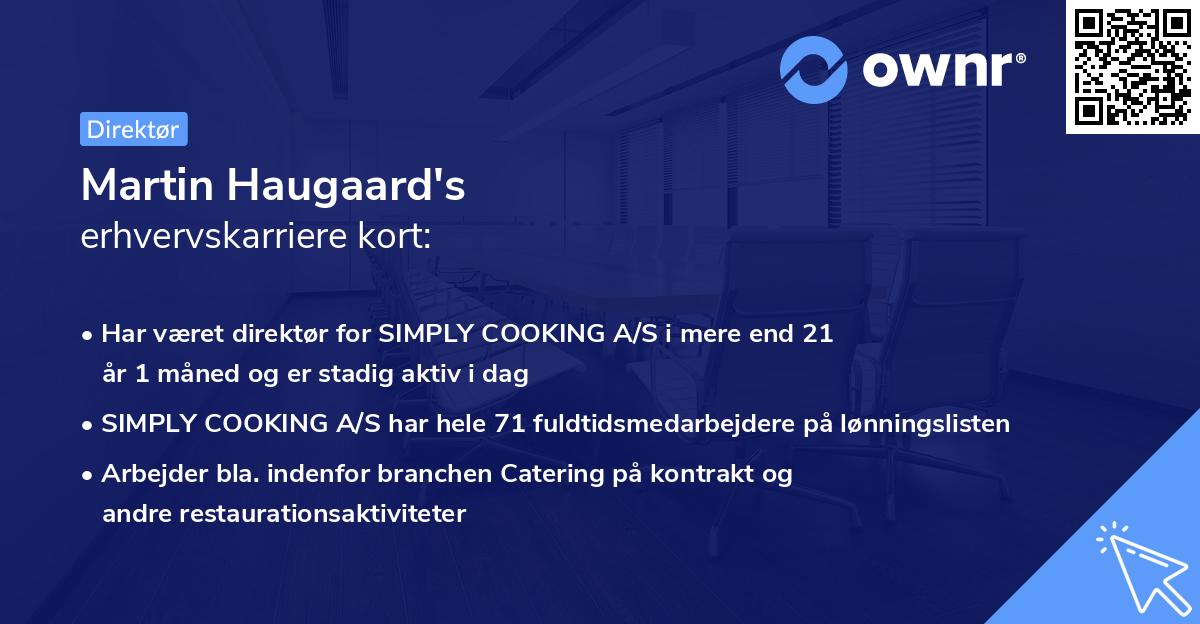 ownr®

Direktør

Martin Haugaard's
erhvervskarriere kort:

• Har været direktør for SIMPLY COOKING A/S i mere end 21 år 1 måned og er stadig aktiv i dag

• SIMPLY COOKING A/S har hele 71 fuldtidsmedarbejdere på lønningslisten

• Arbejder bla. indenfor branchen Catering på kontrakt og andre restaurationsaktiviteter